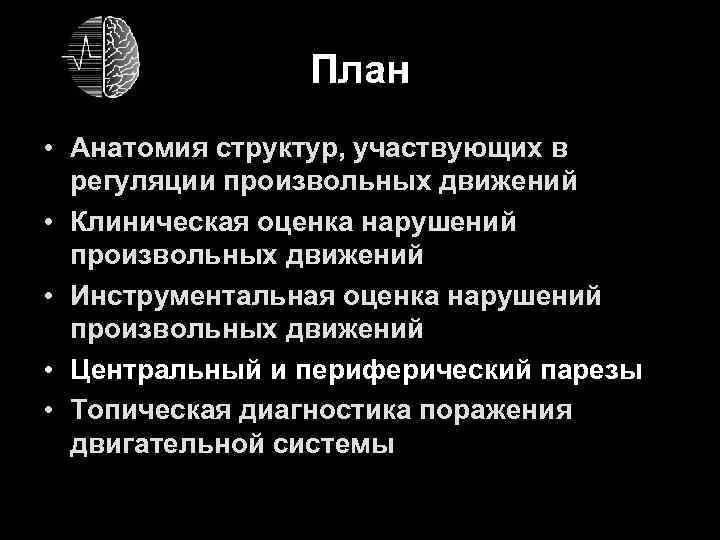 План

• Анатомия структур, участвующих в регуляции произвольных движений
• Клиническая оценка нарушений произвольных движений
• Инструментальная оценка нарушений произвольных движений
• Центральный и периферический парезы
• Топическая диагностика поражения двигательной системы